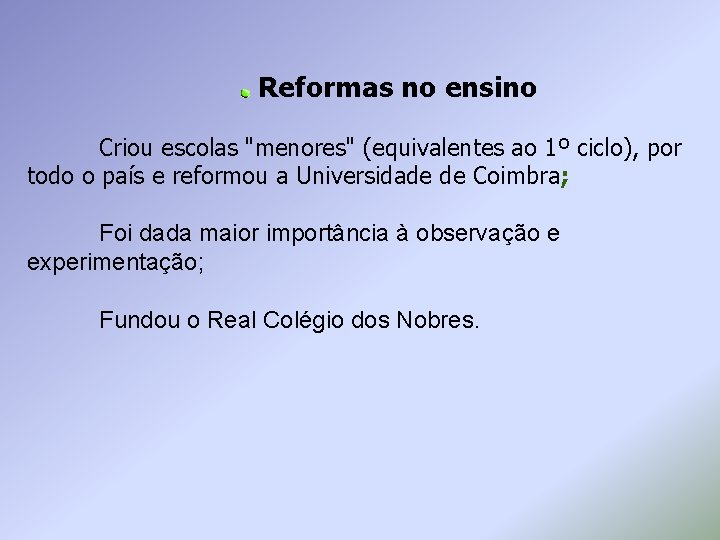 Reformas no ensino

Criou escolas "menores" (equivalentes ao 1º ciclo), por todo o país e reformou a Universidade de Coimbra;

Foi dada maior importância à observação e experimentação;

Fundou o Real Colégio dos Nobres.